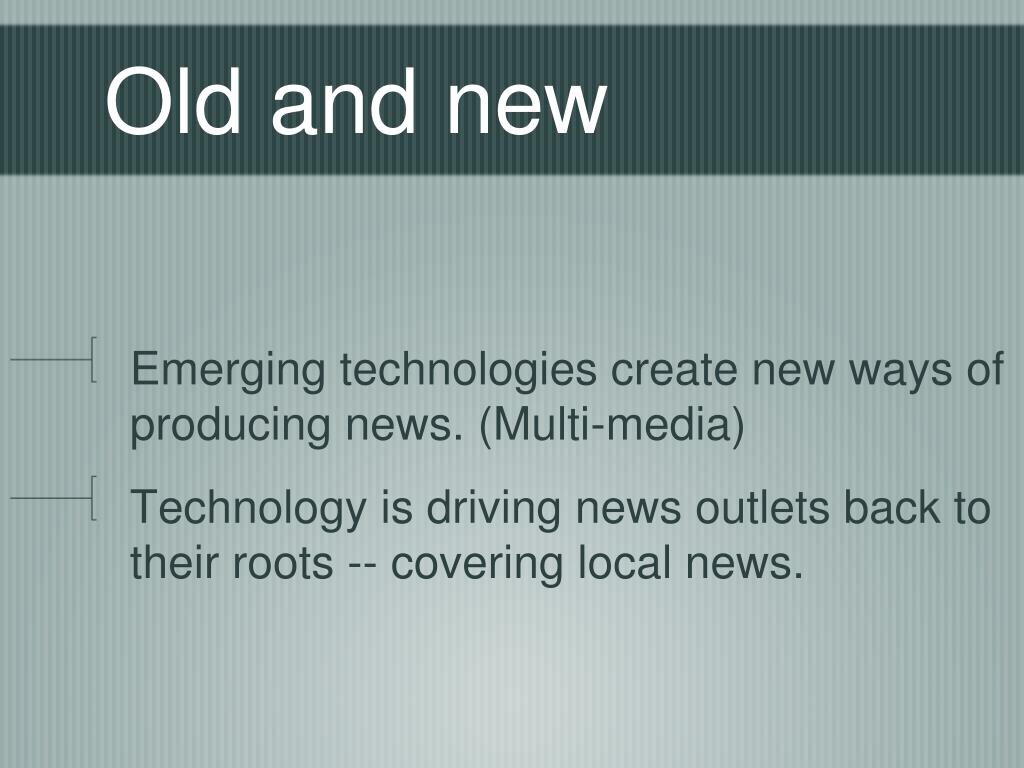 Old and new

Emerging technologies create new ways of producing news. (Multi-media)

Technology is driving news outlets back to their roots -- covering local news.